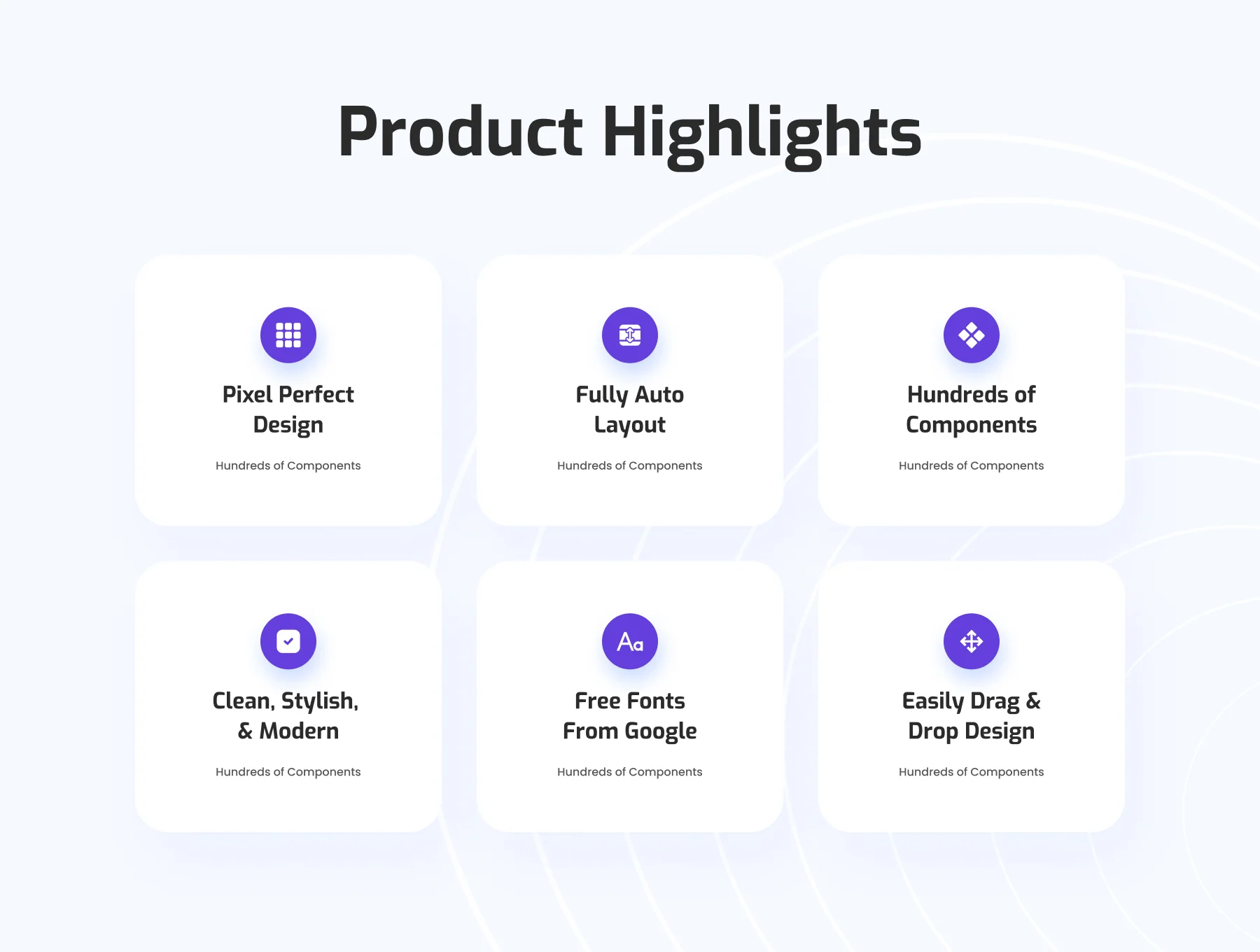 Product Highlights

Pixel Perfect Design

Hundreds of Components

Fully Auto Layout

Hundreds of Components

Hundreds of Components

Hundreds of Components

Clean, Stylish, & Modern

Hundreds of Components

Aa

Free Fonts From Google

Hundreds of Components

Easily Drag & Drop Design

Hundreds of Components